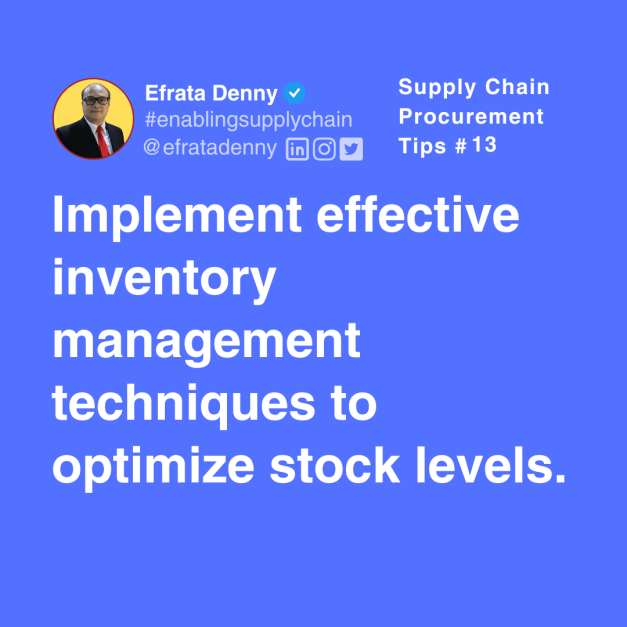 Efrata Denny
#enablingsupplychain
@efratadenny

Supply Chain Procurement Tips #13

Implement effective inventory management techniques to optimize stock levels.